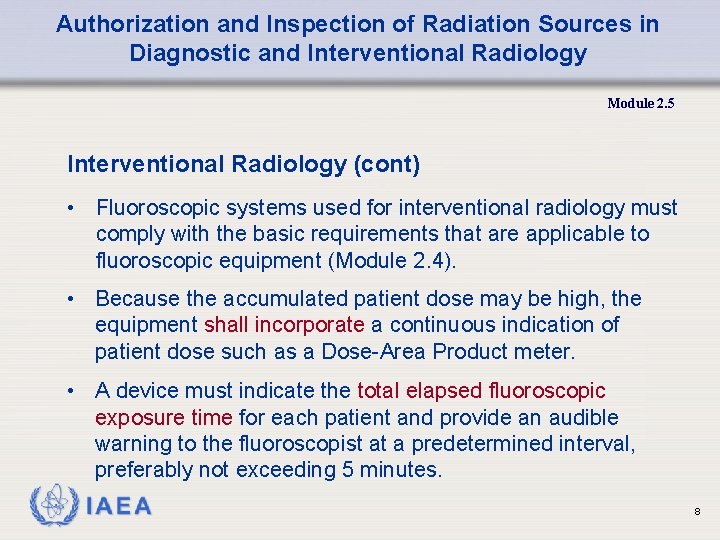 Authorization and Inspection of Radiation Sources in Diagnostic and Interventional Radiology

Module 2.5

Interventional Radiology (cont)

• Fluoroscopic systems used for interventional radiology must comply with the basic requirements that are applicable to fluoroscopic equipment (Module 2.4).

• Because the accumulated patient dose may be high, the equipment shall incorporate a continuous indication of patient dose such as a Dose-Area Product meter.

• A device must indicate the total elapsed fluoroscopic exposure time for each patient and provide an audible warning to the fluoroscopist at a predetermined interval, preferably not exceeding 5 minutes.

IAEA

8